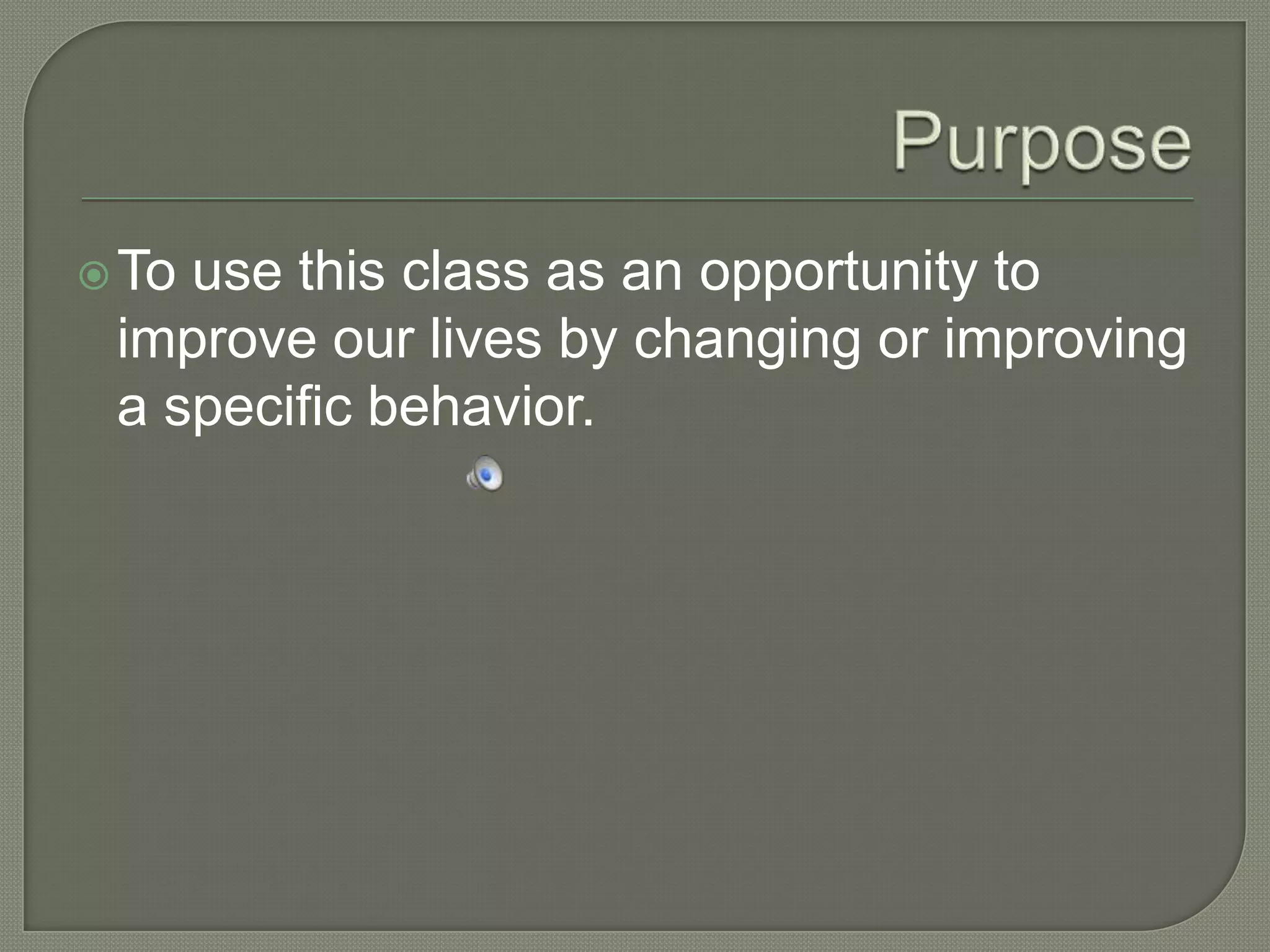 Purpose

To use this class as an opportunity to improve our lives by changing or improving a specific behavior.